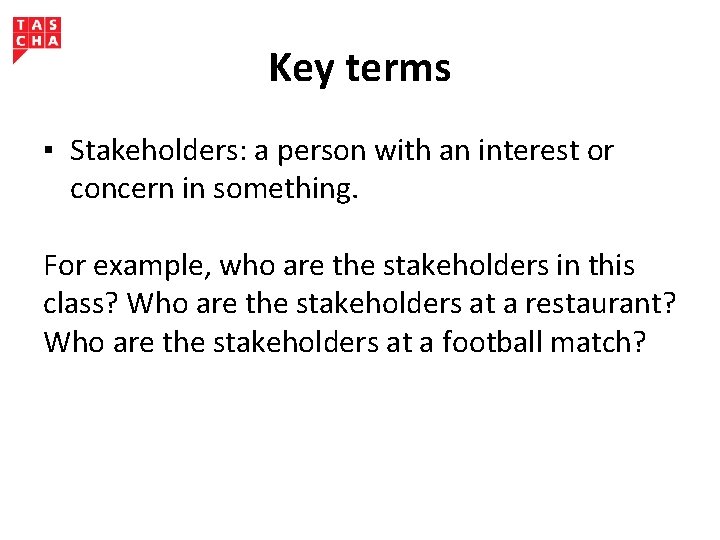 TAS
CHA

Key terms

▪ Stakeholders: a person with an interest or concern in something.

For example, who are the stakeholders in this class? Who are the stakeholders at a restaurant? Who are the stakeholders at a football match?